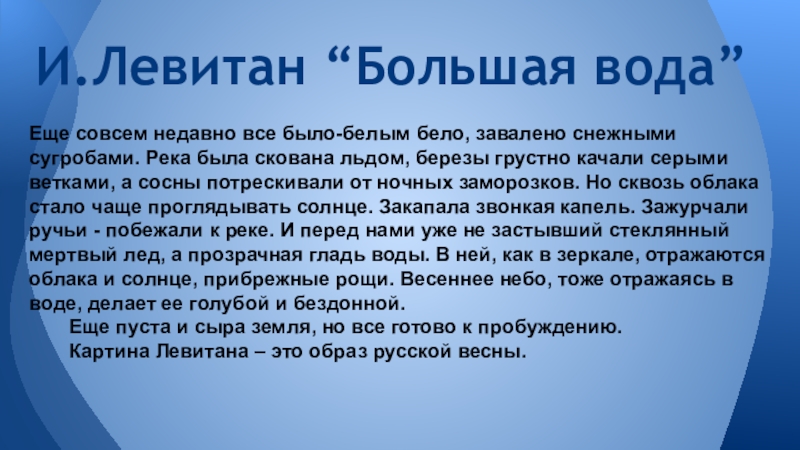 И.Левитан “Большая вода”

Еще совсем недавно все было-белым бело, завалено снежными сугробами. Река была скована льдом, березы грустно качали серыми ветками, а сосны потрескивали от ночных заморозков. Но сквозь облака стало чаще проглядывать солнце. Закапала звонкая капель. Зажурчали ручьи - побежали к реке. И перед нами уже не застывший стеклянный мертвый лед, а прозрачная гладь воды. В ней, как в зеркале, отражаются облака и солнце, прибрежные рощи. Весеннее небо, тоже отражаясь в воде, делает ее голубой и бездонной.

Еще пуста и сыра земля, но все готово к пробуждению.

Картина Левитана – это образ русской весны.